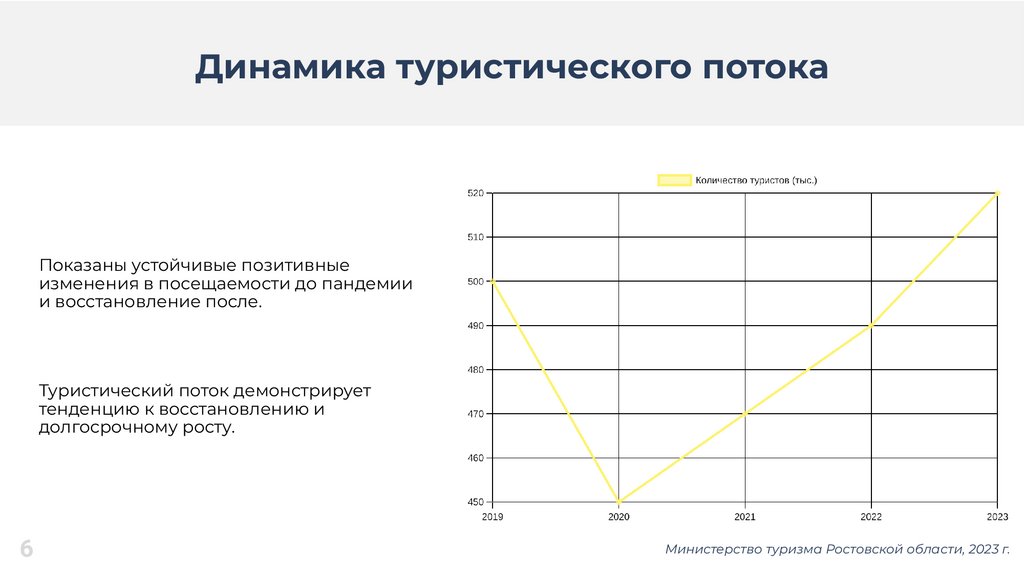 Динамика туристического потока

Показаны устойчивые позитивные изменения в посещаемости до пандемии и восстановление после.

Туристический поток демонстрирует тенденцию к восстановлению и долгосрочному росту.

Количество туристов (тыс.)

520
510
500
490
480
470
460
450

2019
2020
2021
2022
2023

6

Министерство туризма Ростовской области, 2023 г.